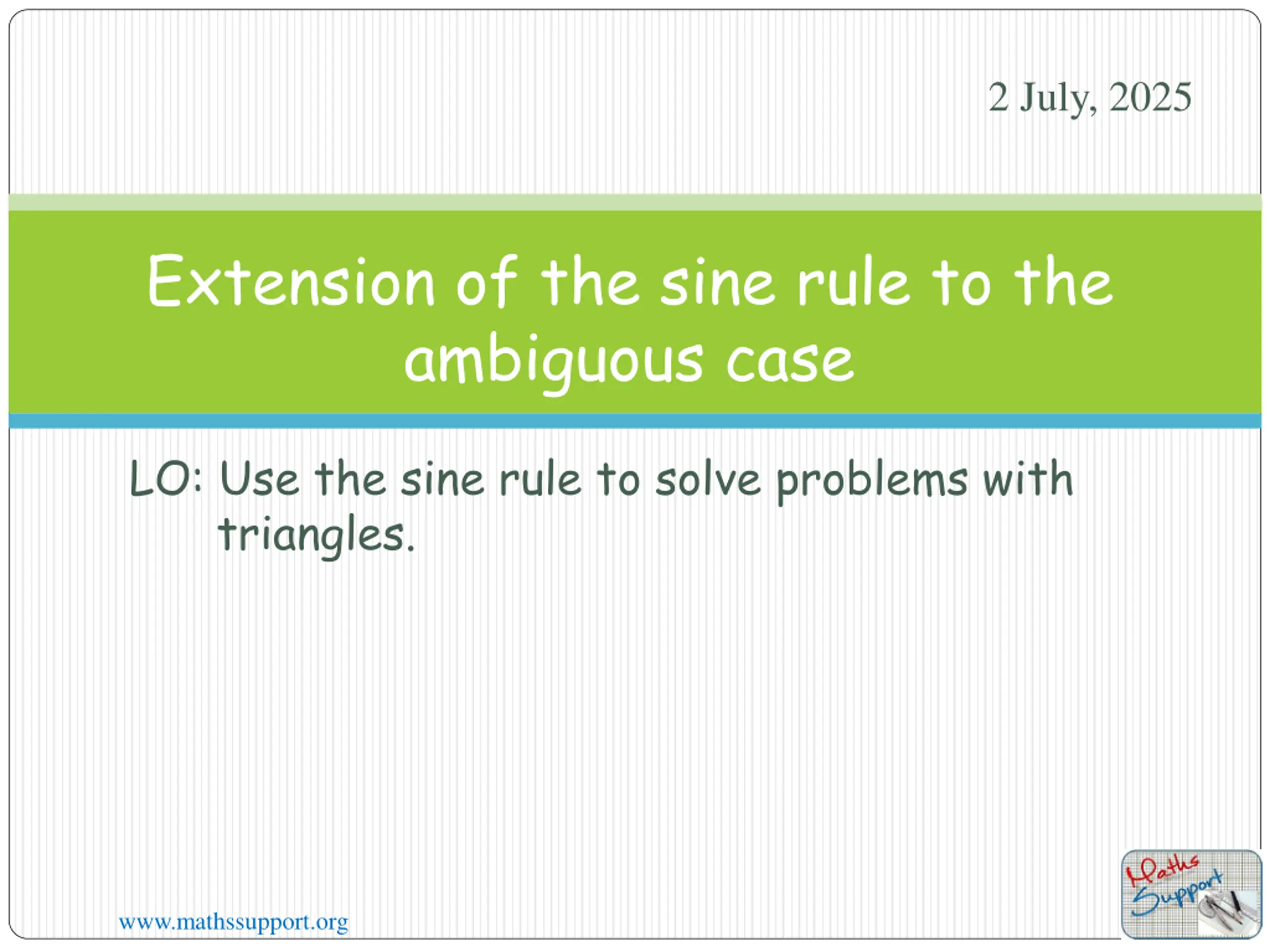 2 July, 2025

Extension of the sine rule to the ambiguous case

LO: Use the sine rule to solve problems with triangles.

www.mathssupport.org

Maths Support